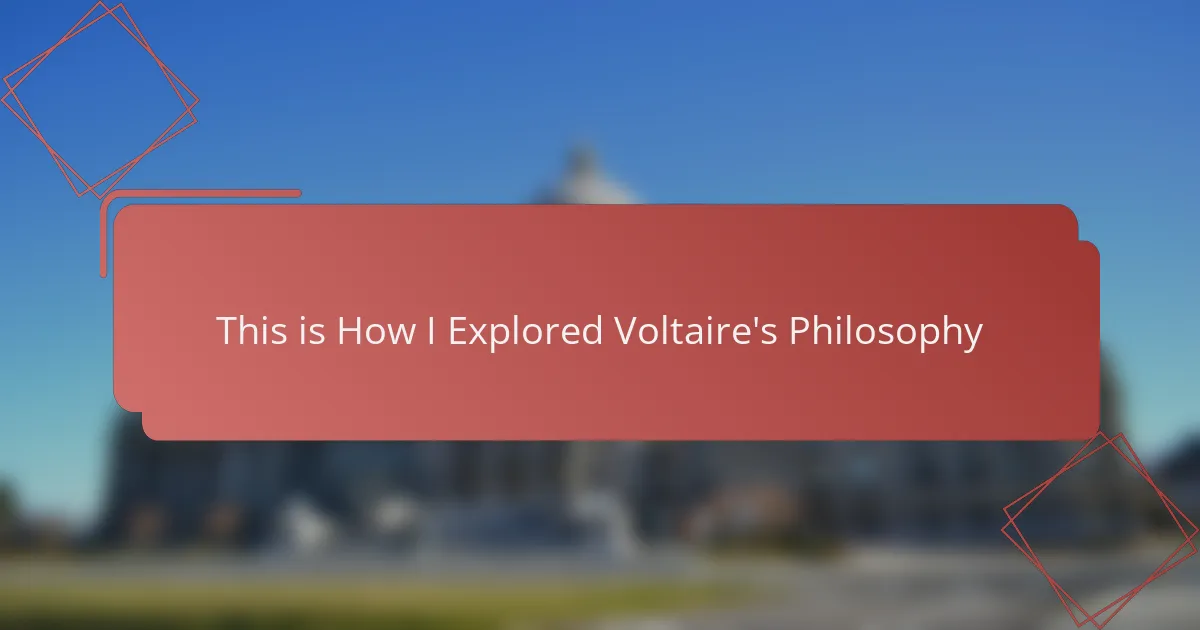 This is How I Explored Voltaire's Philosophy